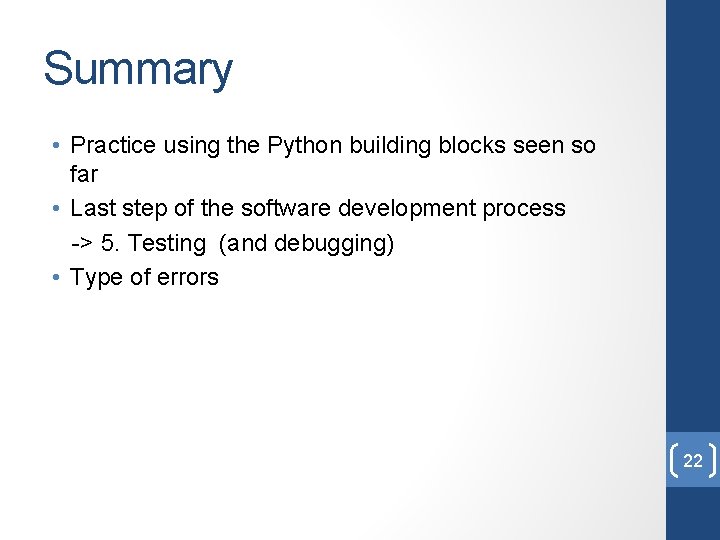 Summary

• Practice using the Python building blocks seen so far
• Last step of the software development process
-> 5. Testing (and debugging)
• Type of errors

22